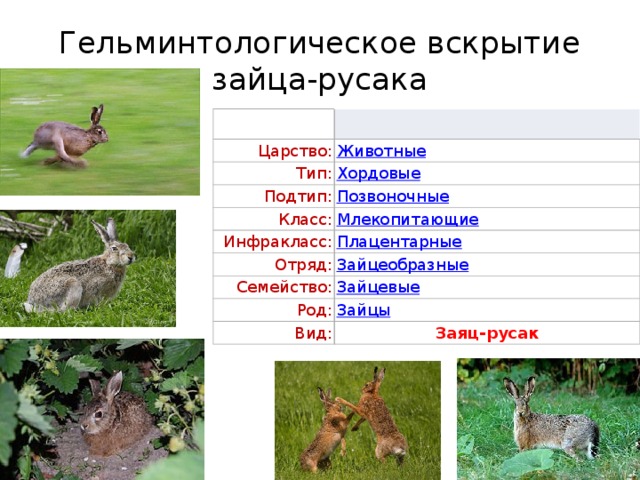 Гельминтологическое вскрытие зайца-русака

| | |
|---|---|
| Царство: | Животные |
| Тип: | Хордовые |
| Подтип: | Позвоночные |
| Класс: | Млекопитающие |
| Инфракласс: | Плацентарные |
| Отряд: | Зайцеобразные |
| Семейство: | Зайцевые |
| Род: | Зайцы |
| Вид: | Заяц-русак |